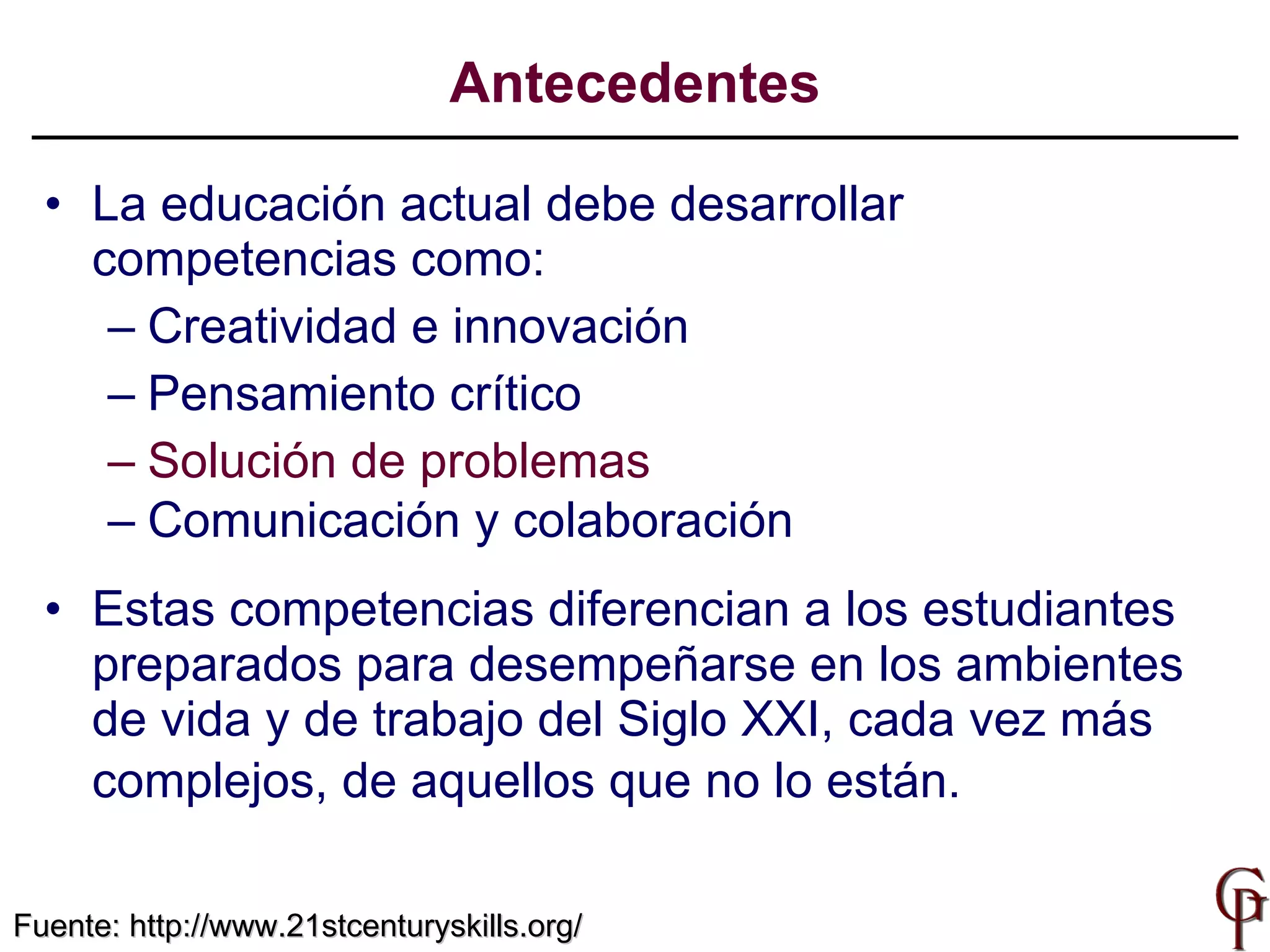 Antecedentes

• La educación actual debe desarrollar competencias como:
– Creatividad e innovación
– Pensamiento crítico
– Solución de problemas
– Comunicación y colaboración

• Estas competencias diferencian a los estudiantes preparados para desempeñarse en los ambientes de vida y de trabajo del Siglo XXI, cada vez más complejos, de aquellos que no lo están.

Fuente: http://www.21stcenturyskills.org/

GP